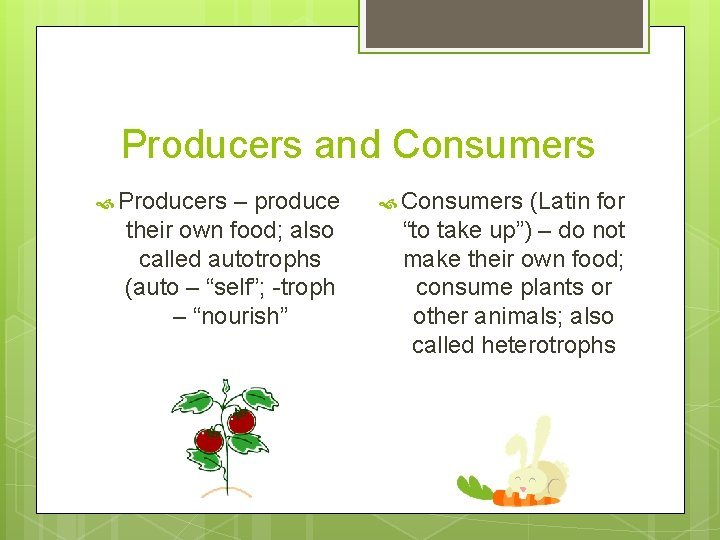 Producers and Consumers

Producers – produce their own food; also called autotrophs (auto – “self”; -troph – “nourish”

Consumers (Latin for “to take up”) – do not make their own food; consume plants or other animals; also called heterotrophs